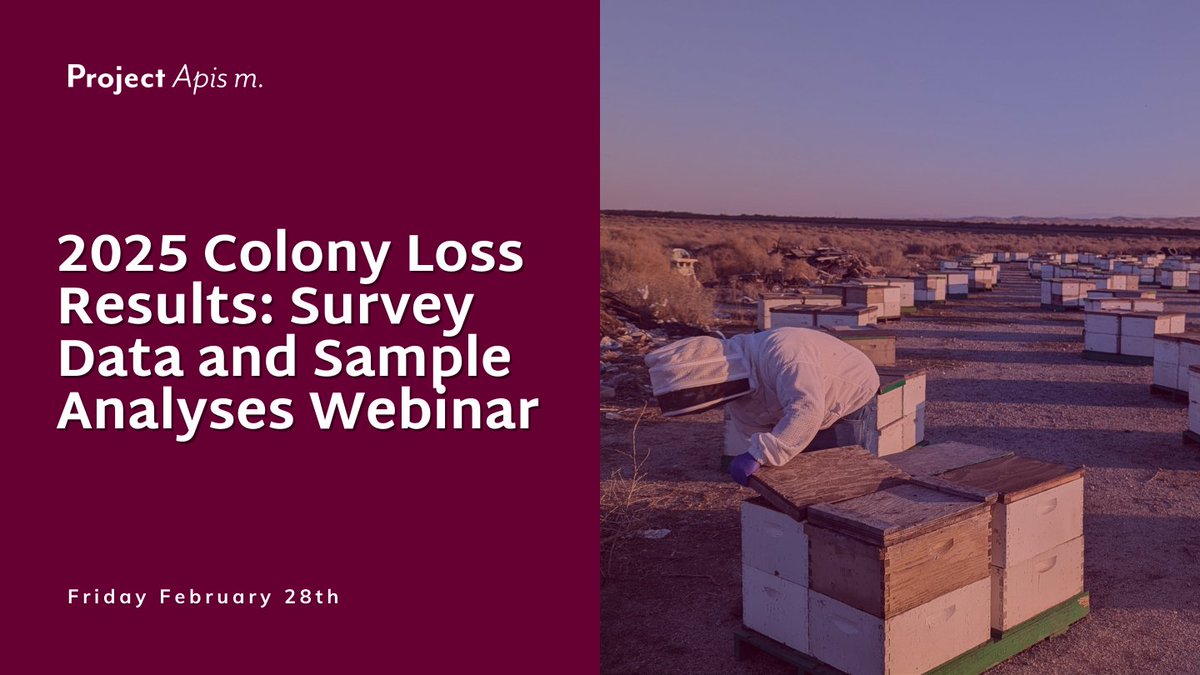 Project Apis m.

2025 Colony Loss Results: Survey Data and Sample Analyses Webinar

Friday February 28th